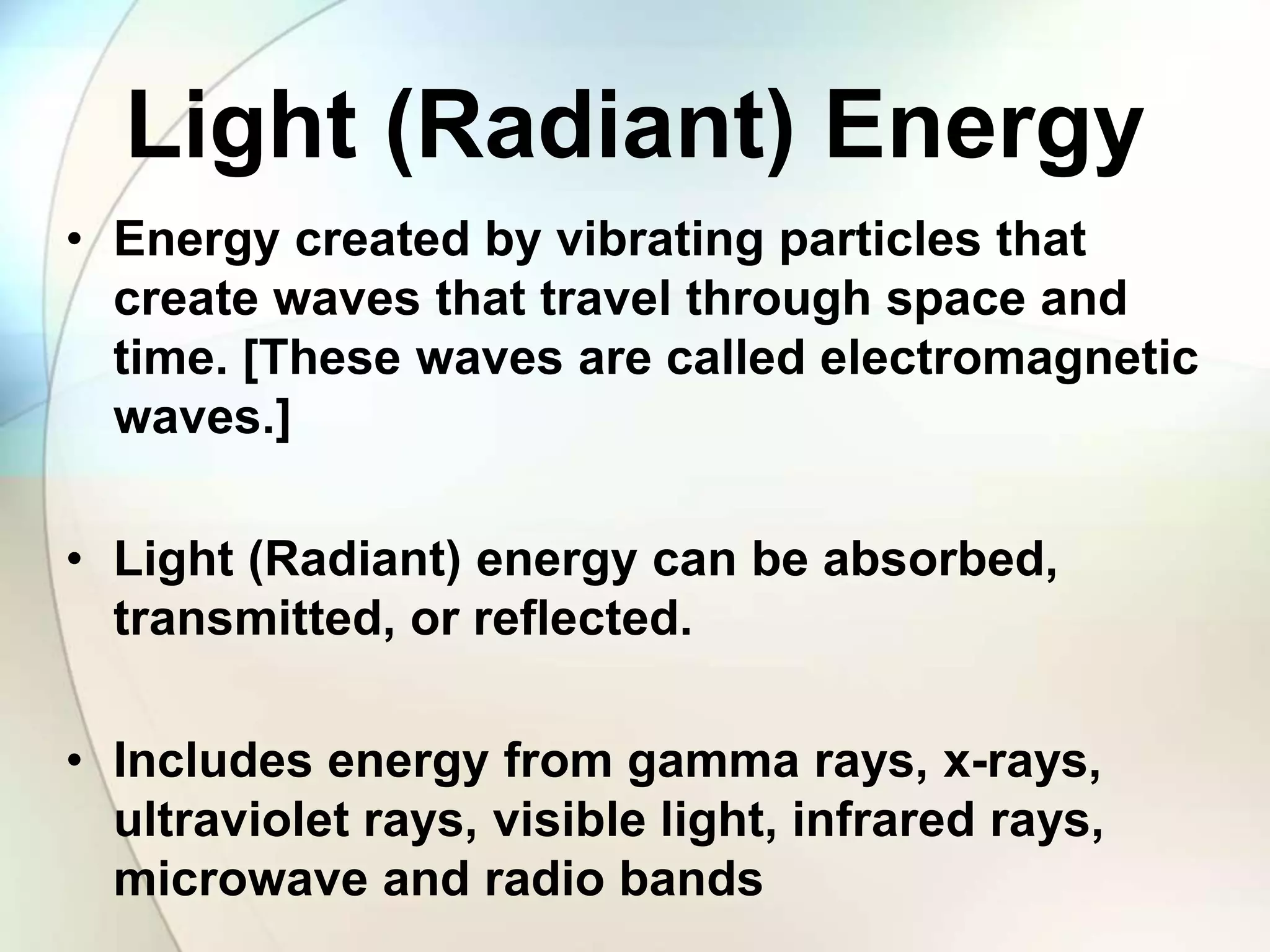 Light (Radiant) Energy

• Energy created by vibrating particles that create waves that travel through space and time. [These waves are called electromagnetic waves.]

• Light (Radiant) energy can be absorbed, transmitted, or reflected.

• Includes energy from gamma rays, x-rays, ultraviolet rays, visible light, infrared rays, microwave and radio bands